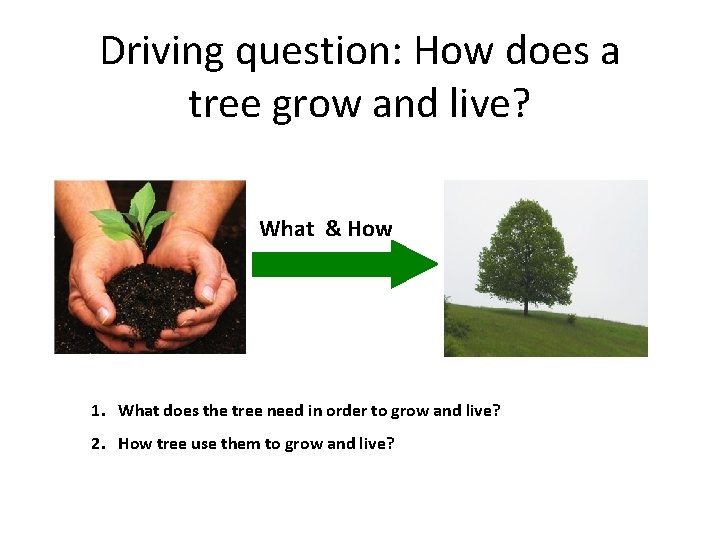 Driving question: How does a tree grow and live?

What & How

1. What does the tree need in order to grow and live?
2. How tree use them to grow and live?